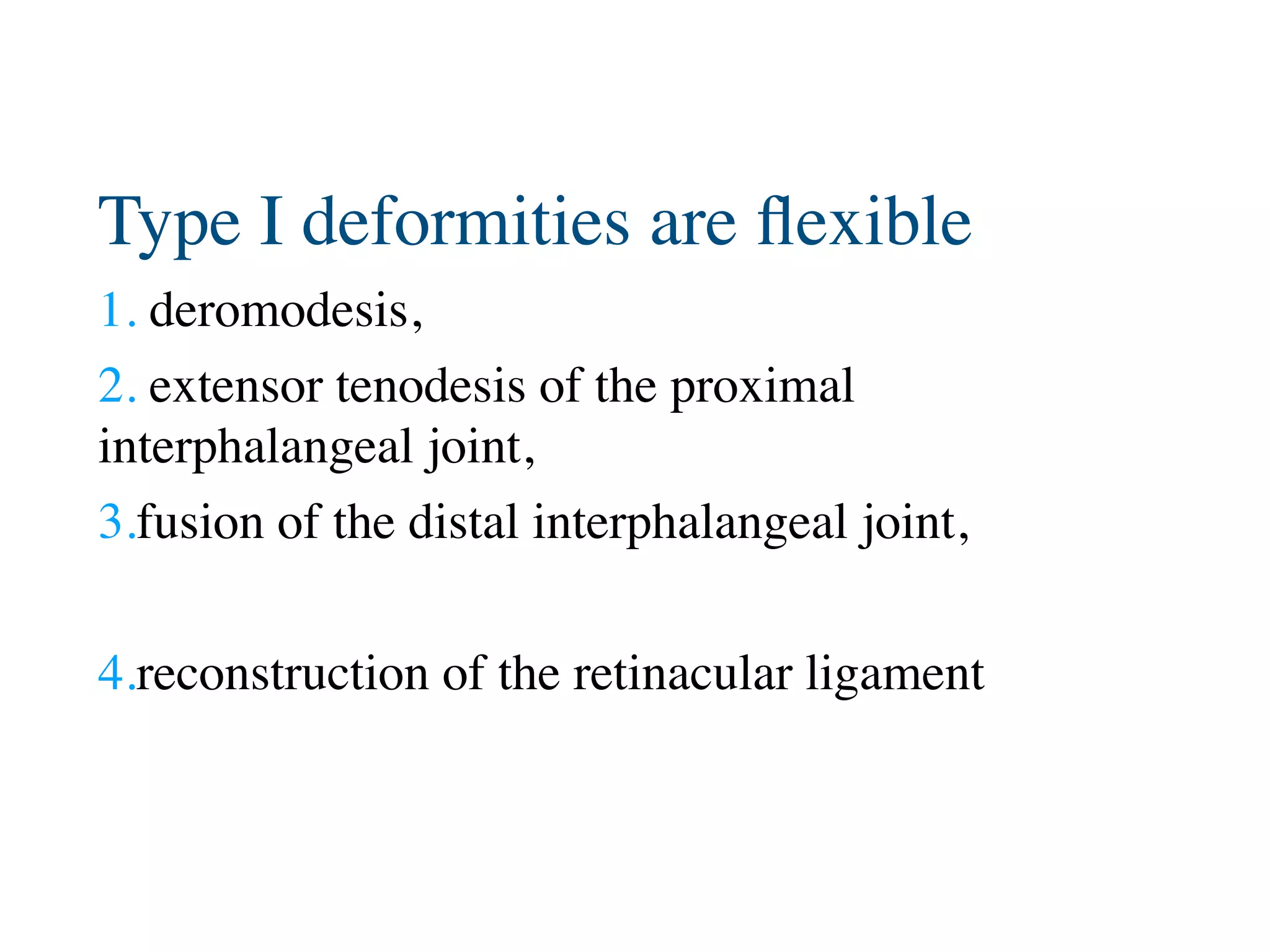 Type I deformities are flexible

1. deromodesis,

2. extensor tenodesis of the proximal interphalangeal joint,

3.fusion of the distal interphalangeal joint,

4.reconstruction of the retinacular ligament